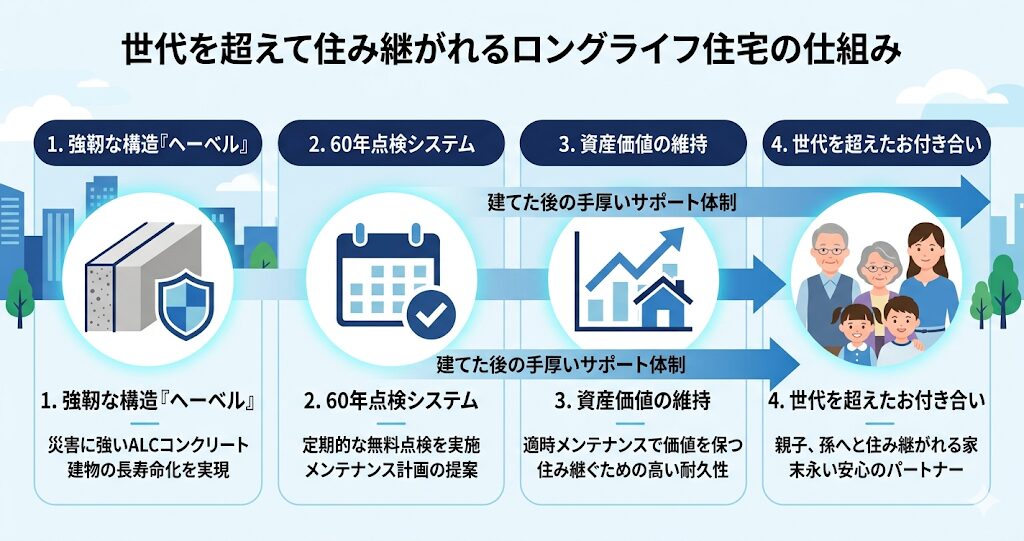 世代を超えて住み継がれるロングライフ住宅の仕組み

1. 強靭な構造『ヘーベル』

2. 60年点検システム

3. 資産価値の維持

4. 世代を超えたお付き合い

建てた後の手厚いサポート体制

建てた後の手厚いサポート体制

1. 強靭な構造『ヘーベル』

災害に強いALCコンクリート
建物の長寿命化を実現

2. 60年点検システム

定期的な無料点検を実施
メンテナンス計画の提案

3. 資産価値の維持

適時メンテナンスで価値を保つ
住み継ぐための高い耐久性

4. 世代を超えたお付き合い

親子、孫へと住み継がれる家
末永い安心のパートナー